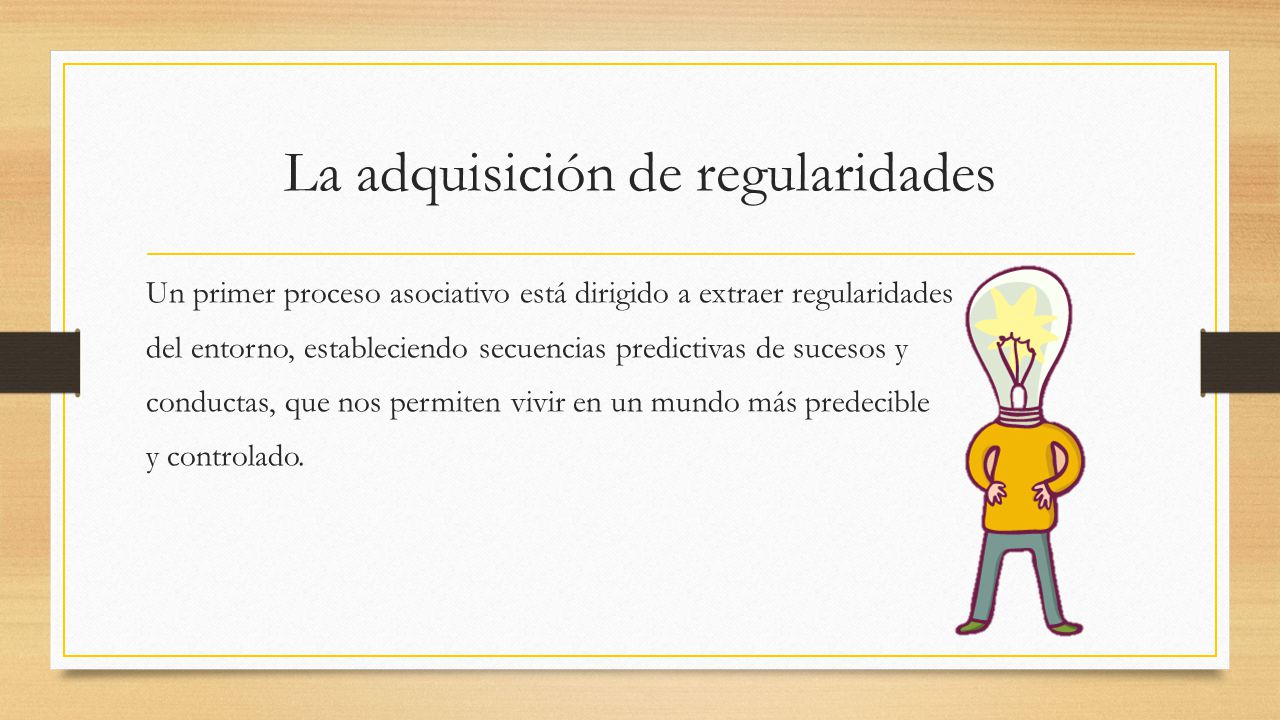 La adquisición de regularidades

Un primer proceso asociativo está dirigido a extraer regularidades del entorno, estableciendo secuencias predictivas de sucesos y conductas, que nos permiten vivir en un mundo más predecible y controlado.